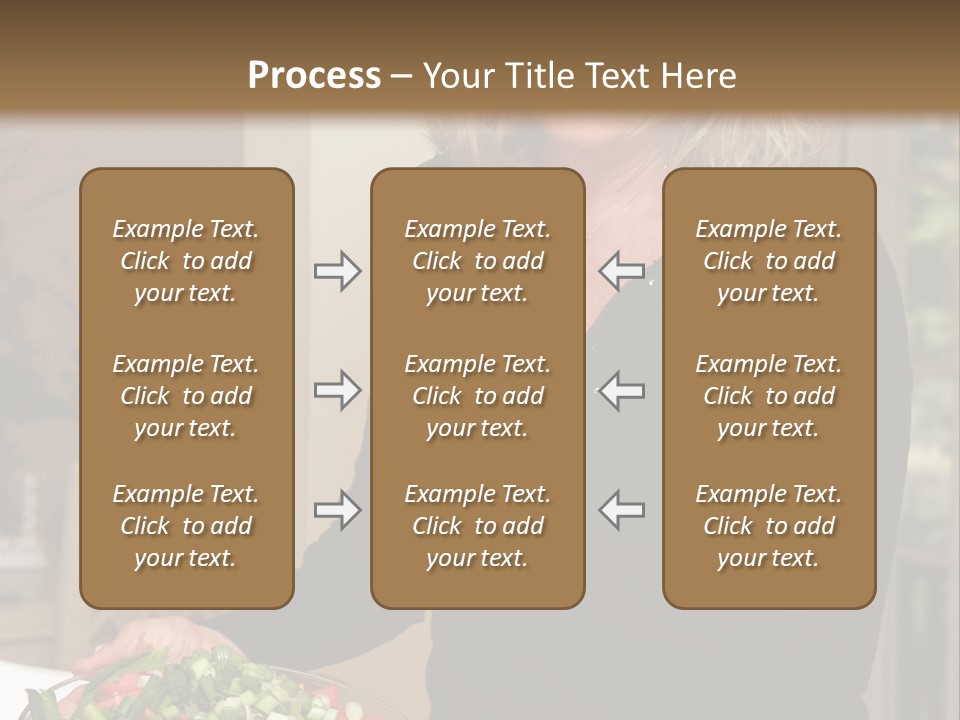 Process – Your Title Text Here

Example Text. Click to add your text.

Example Text. Click to add your text.

Example Text. Click to add your text.

Example Text. Click to add your text.

Example Text. Click to add your text.

Example Text. Click to add your text.

Example Text. Click to add your text.

Example Text. Click to add your text.

Example Text. Click to add your text.